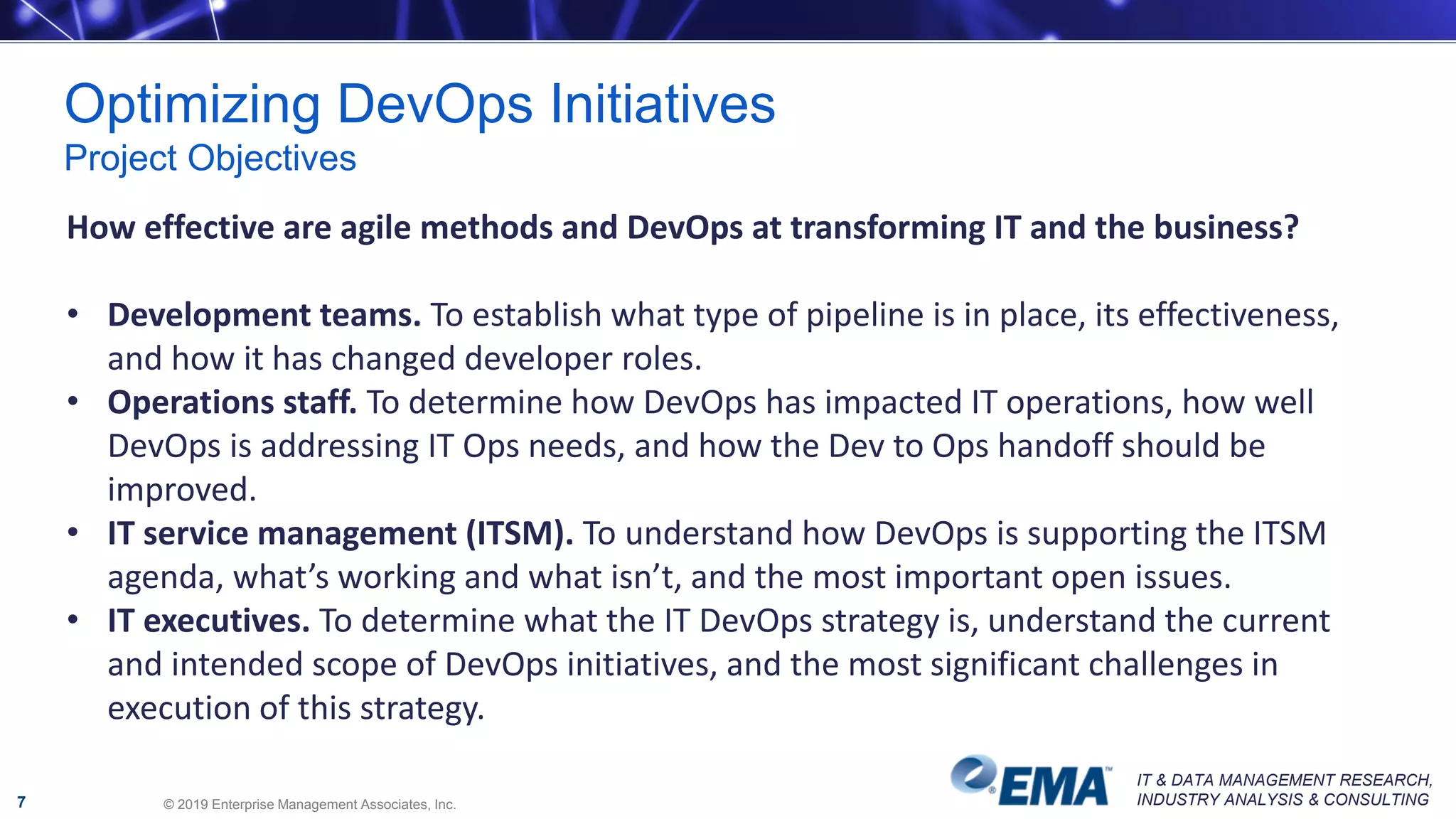 Optimizing DevOps Initiatives
Project Objectives

How effective are agile methods and DevOps at transforming IT and the business?

• Development teams. To establish what type of pipeline is in place, its effectiveness, and how it has changed developer roles.
• Operations staff. To determine how DevOps has impacted IT operations, how well DevOps is addressing IT Ops needs, and how the Dev to Ops handoff should be improved.
• IT service management (ITSM). To understand how DevOps is supporting the ITSM agenda, what's working and what isn't, and the most important open issues.
• IT executives. To determine what the IT DevOps strategy is, understand the current and intended scope of DevOps initiatives, and the most significant challenges in execution of this strategy.

7

© 2019 Enterprise Management Associates, Inc.

EMA™

IT & DATA MANAGEMENT RESEARCH, INDUSTRY ANALYSIS & CONSULTING